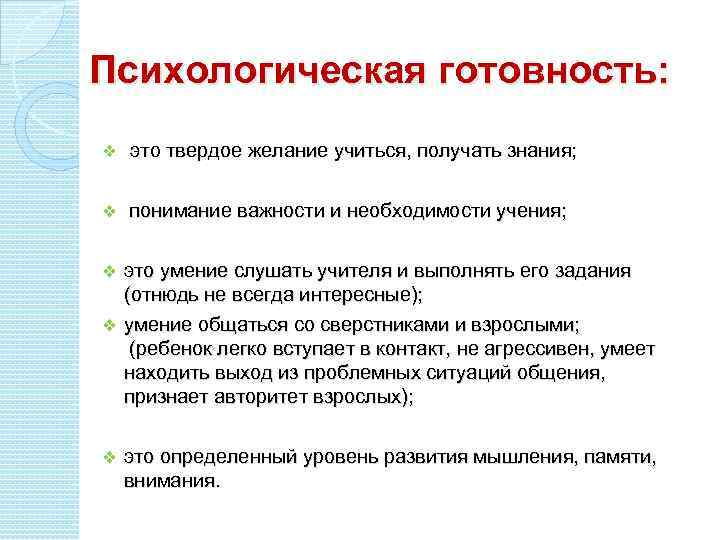 Психологическая готовность:

❖ это твердое желание учиться, получать знания;

❖ понимание важности и необходимости учения;

❖ это умение слушать учителя и выполнять его задания (отнюдь не всегда интересные);

❖ умение общаться со сверстниками и взрослыми; (ребенок легко вступает в контакт, не агрессивен, умеет находить выход из проблемных ситуаций общения, признает авторитет взрослых);

❖ это определенный уровень развития мышления, памяти, внимания.